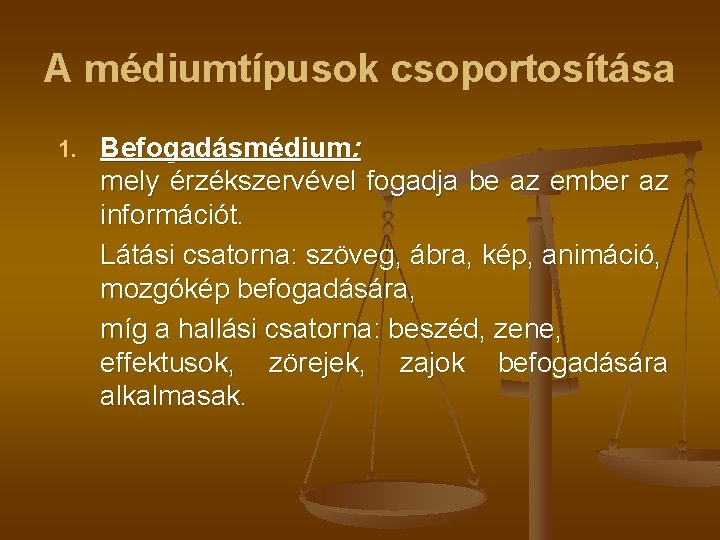 A médiumtípusok csoportosítása

1. Befogadásmédium:
mely érzékszervével fogadja be az ember az információt.

Látási csatorna: szöveg, ábra, kép, animáció, mozgókép befogadására,

míg a hallási csatorna: beszéd, zene, effektusok, zörejek, zajok befogadására alkalmasak.